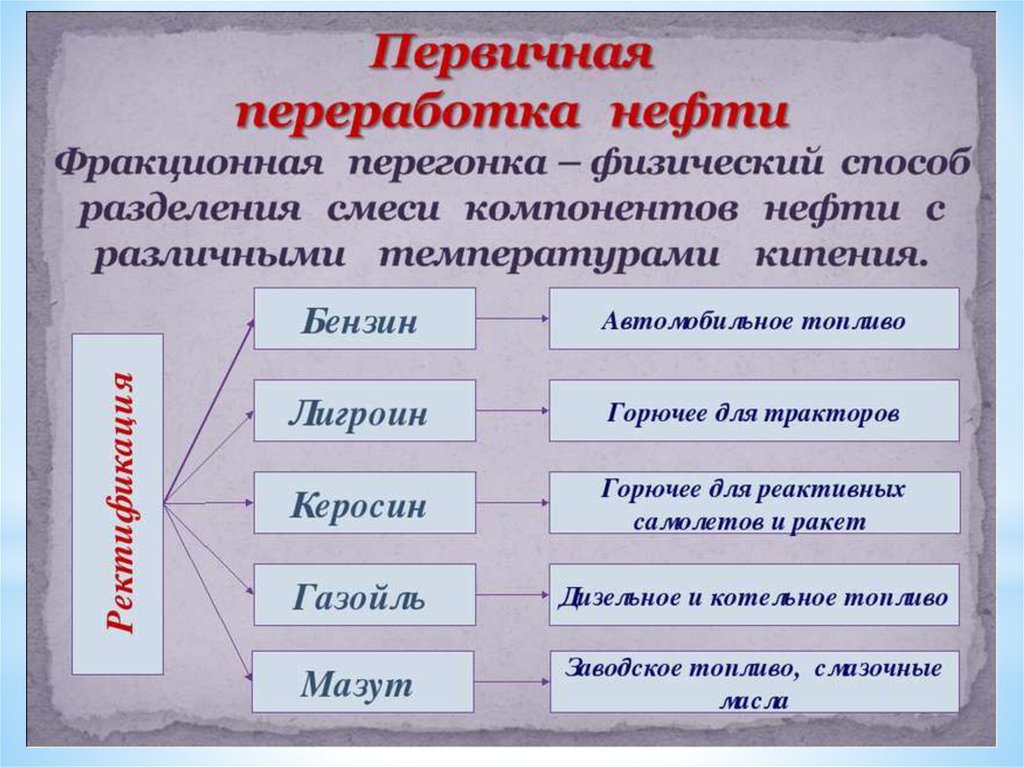 Первичная переработка нефти

Фракционная перегонка – физический способ разделения смеси компонентов нефти с различными температурами кипения.

Ректификация

Бензин
Автомобильное топливо

Лигроин
Горючее для тракторов

Керосин
Горючее для реактивных самолетов и ракет

Газойль
Дизельное и котельное топливо

Мазут
Заводское топливо, смазочные масла